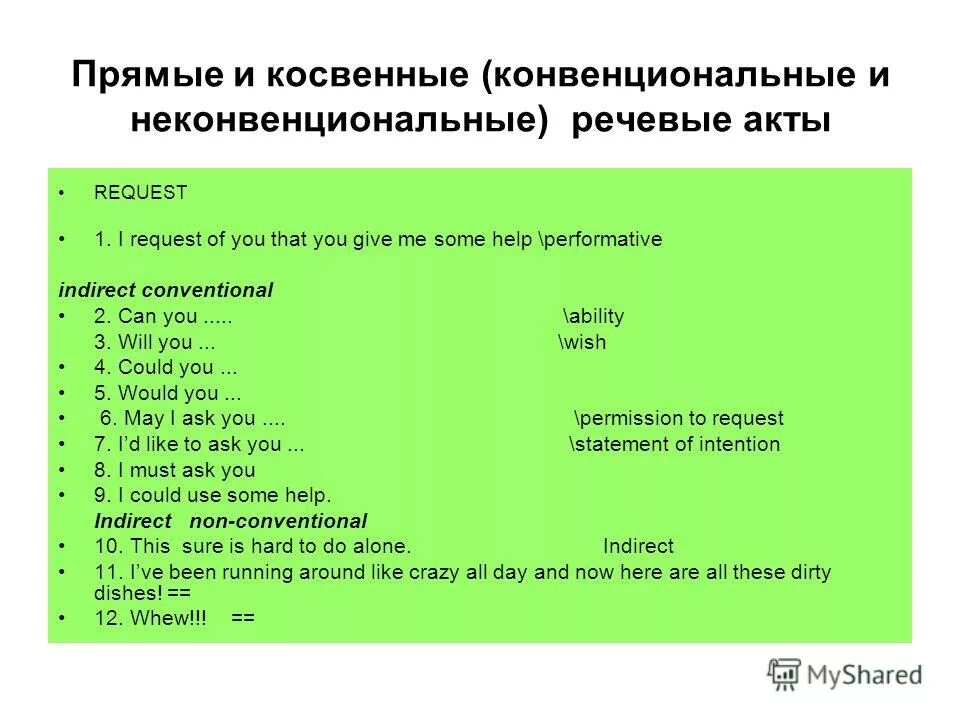 Прямые и косвенные (конвенциональные и неконвенциональные) речевые акты

• REQUEST

• 1. I request of you that you give me some help \performative

indirect conventional

• 2. Can you ..... \ability

3. Will you ... \wish

• 4. Could you ...

• 5. Would you ...

• 6. May I ask you .... \permission to request

• 7. I'd like to ask you ... \statement of intention

• 8. I must ask you

• 9. I could use some help.

Indirect non-conventional

• 10. This sure is hard to do alone. Indirect

• 11. I've been running around like crazy all day and now here are all these dirty dishes! ==

• 12. Whew!!! ==

MyShared